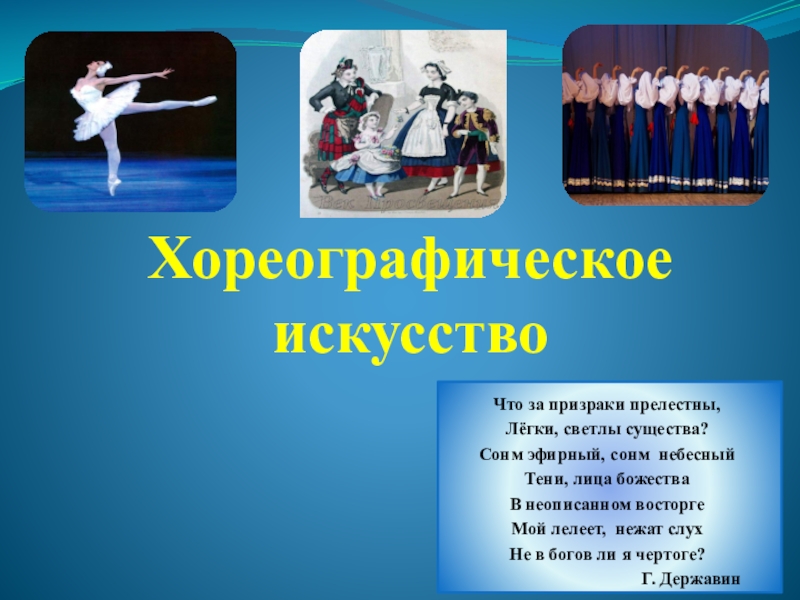 Хореографическое искусство

Что за призраки прелестны,
Лёгки, светлы существа?
Сонм эфирный, сонм небесный
Тени, лица божества
В неописанном восторге
Мой лелеет, нежат слух
Не в богов ли я чертоге?
Г. Державин